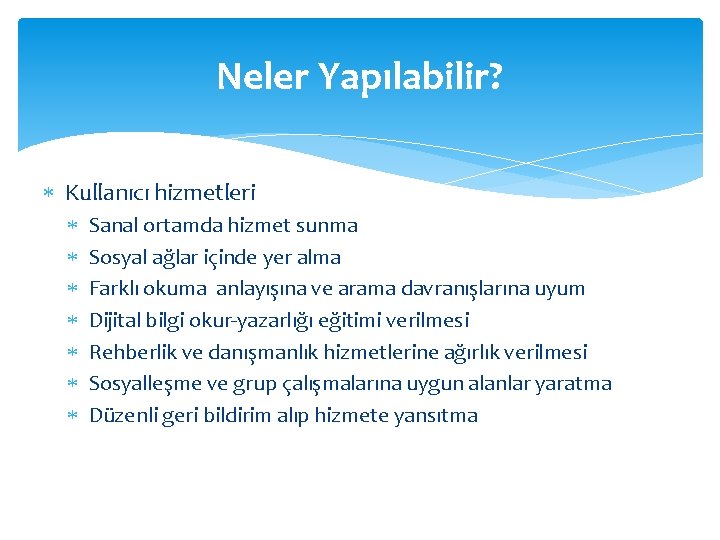 Neler Yapılabilir?

* Kullanıcı hizmetleri
  * Sanal ortamda hizmet sunma
  * Sosyal ağlar içinde yer alma
  * Farklı okuma anlayışına ve arama davranışlarına uyum
  * Dijital bilgi okur-yazarlığı eğitimi verilmesi
  * Rehberlik ve danışmanlık hizmetlerine ağırlık verilmesi
  * Sosyalleşme ve grup çalışmalarına uygun alanlar yaratma
  * Düzenli geri bildirim alıp hizmete yansıtma